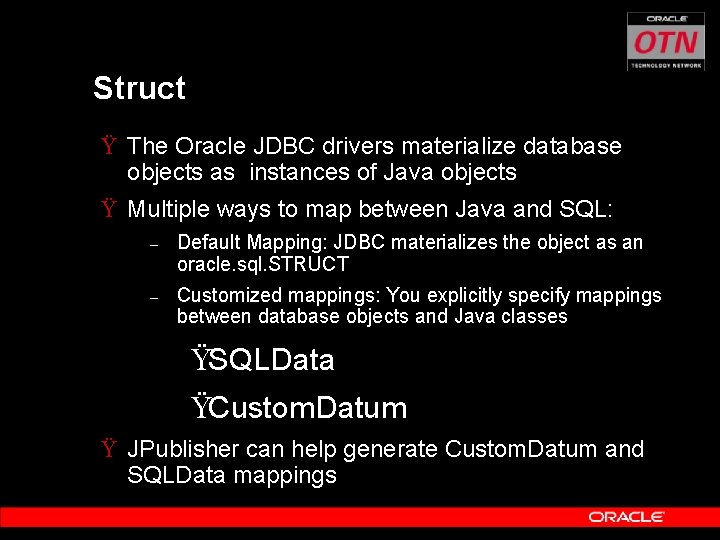 ORACLE
OTN
TECHNOLOGY NETWORK

Struct

Ÿ The Oracle JDBC drivers materialize database objects as instances of Java objects

Ÿ Multiple ways to map between Java and SQL:

– Default Mapping: JDBC materializes the object as an oracle.sql.STRUCT

– Customized mappings: You explicitly specify mappings between database objects and Java classes

ŸSQLData

ŸCustomDatum

Ÿ JPublisher can help generate CustomDatum and SQLData mappings

ORACLE